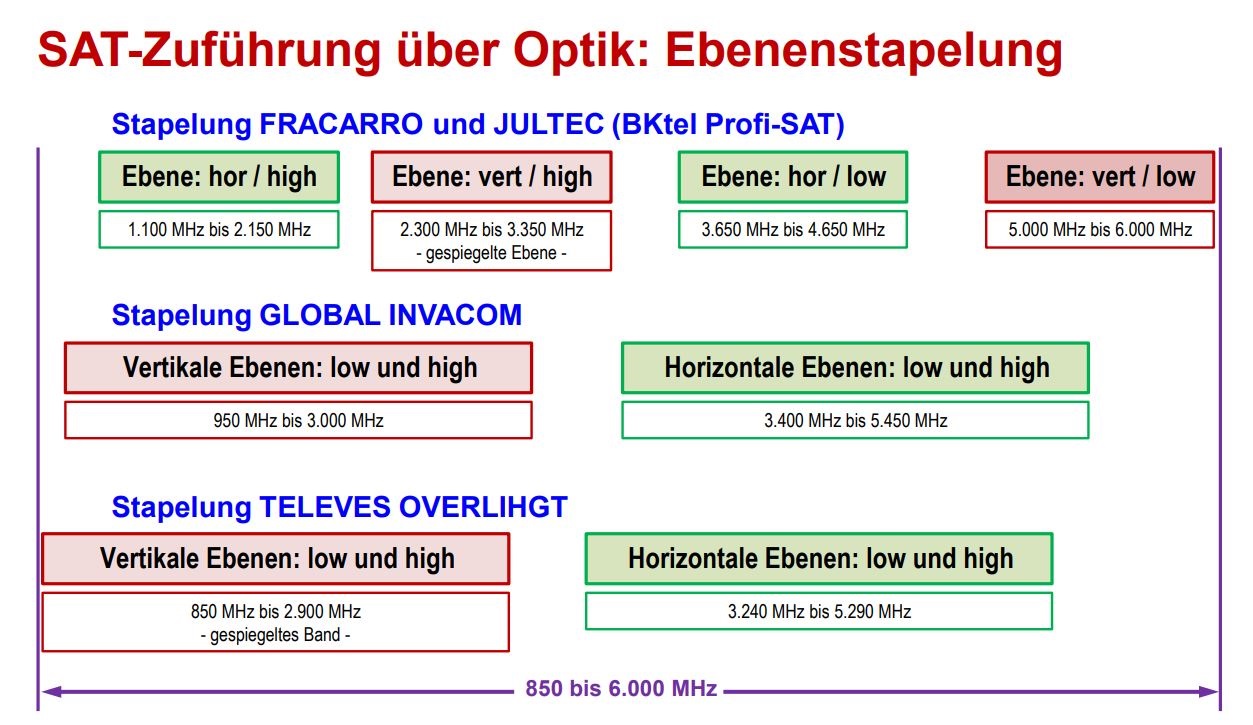 SAT-Zuführung über Optik: Ebenenstapelung

Stapelung FRACARRO und JULTEC (BKtel Profi-SAT)

Ebene: hor / high

1.100 MHz bis 2.150 MHz

Ebene: vert / high

2.300 MHz bis 3.350 MHz
- gespiegelte Ebene -

Ebene: hor / low

3.650 MHz bis 4.650 MHz

Ebene: vert / low

5.000 MHz bis 6.000 MHz

Stapelung GLOBAL INVACOM

Vertikale Ebenen: low und high

950 MHz bis 3.000 MHz

Horizontale Ebenen: low und high

3.400 MHz bis 5.450 MHz

Stapelung TELEVES OVERLIHGT

Vertikale Ebenen: low und high

850 MHz bis 2.900 MHz
- gespiegeltes Band -

Horizontale Ebenen: low und high

3.240 MHz bis 5.290 MHz

850 bis 6.000 MHz